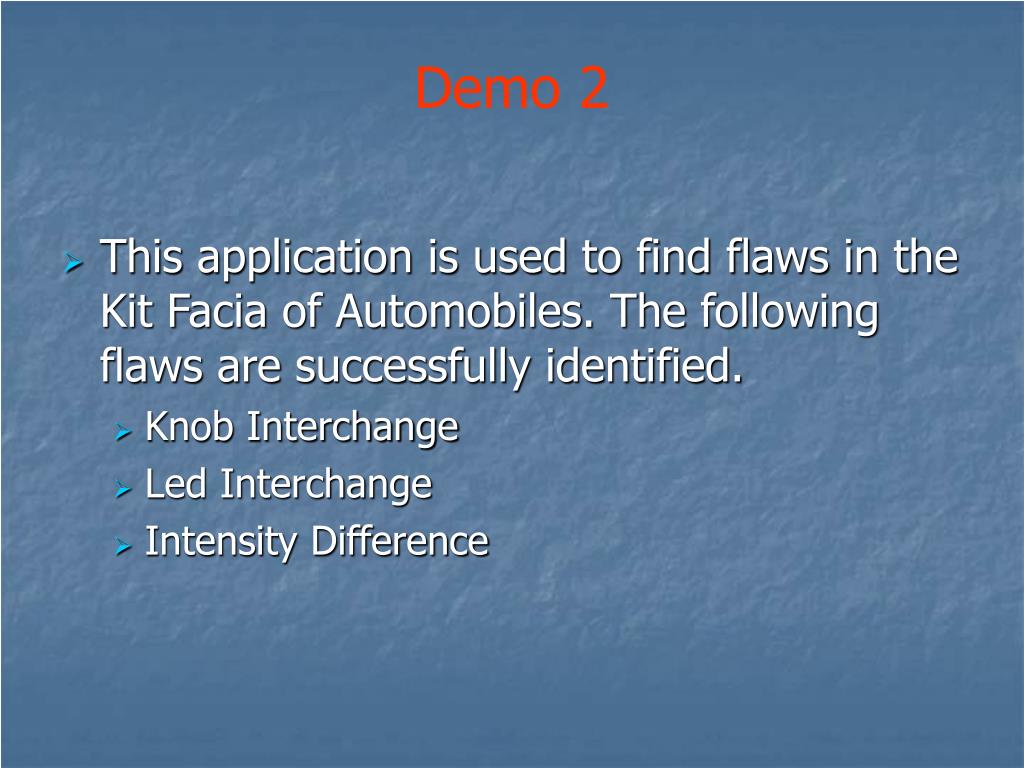 Demo 2

This application is used to find flaws in the Kit Facia of Automobiles. The following flaws are successfully identified.

Knob Interchange

Led Interchange

Intensity Difference